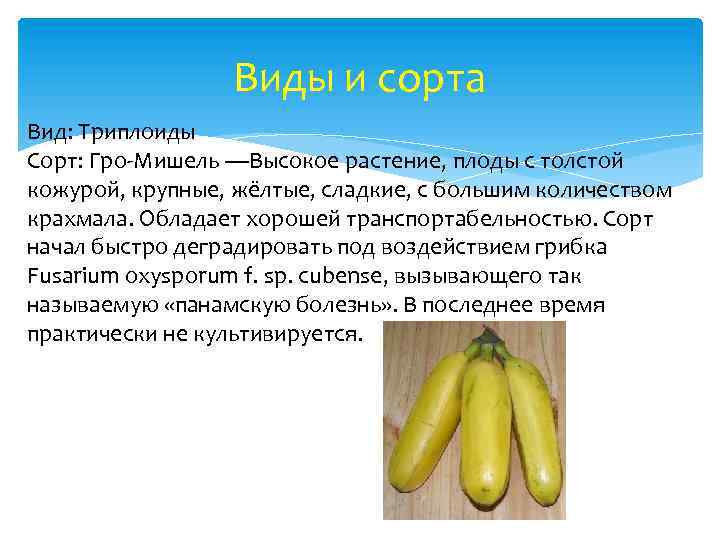 Виды и сорта

Вид: Триплоиды
Сорт: Гро-Мишель —Высокое растение, плоды с толстой кожурой, крупные, жёлтые, сладкие, с большим количеством крахмала. Обладает хорошей транспортабельностью. Сорт начал быстро деградировать под воздействием грибка Fusarium oxysporum f. sp. cubense, вызывающего так называемую «панамскую болезнь». В последнее время практически не культивируется.